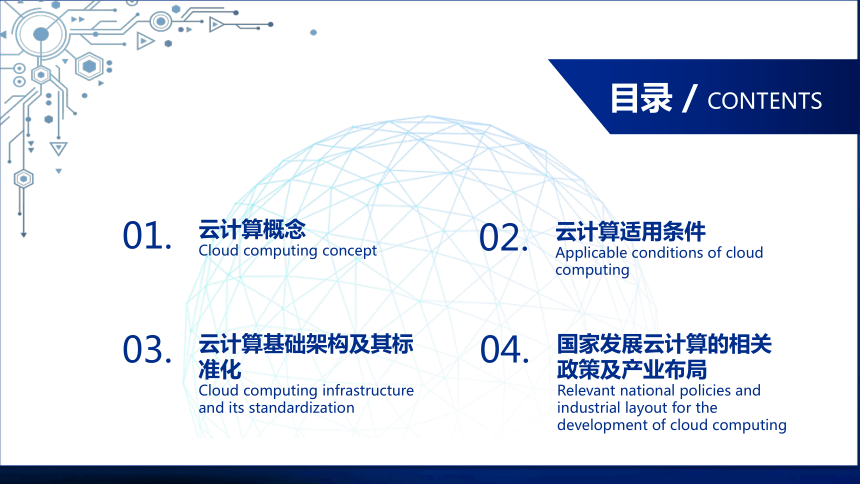 目录 / CONTENTS

01. 云计算概念
Cloud computing concept

02. 云计算适用条件
Applicable conditions of cloud computing

03. 云计算基础架构及其标准化
Cloud computing infrastructure and its standardization

04. 国家发展云计算的相关政策及产业布局
Relevant national policies and industrial layout for the development of cloud computing